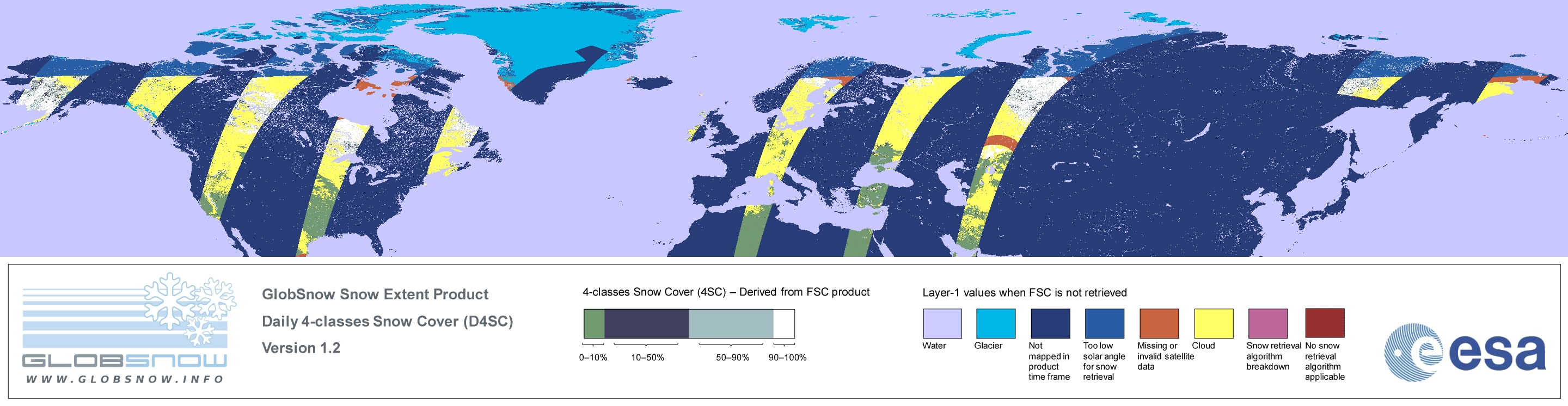 GLOBSNOW
WWW.GLOBSNOW.INFO

GlobSnow Snow Extent Product
Daily 4-classes Snow Cover (D4SC)
Version 1.2

4-classes Snow Cover (4SC) – Derived from FSC product

0–10%
10–50%
50–90%
90–100%

Layer-1 values when FSC is not retrieved

Water
Glacier
Not mapped in product time frame
Too low solar angle for snow retrieval
Missing or invalid satellite data
Cloud
Snow retrieval algorithm breakdown
No snow retrieval algorithm applicable

esa